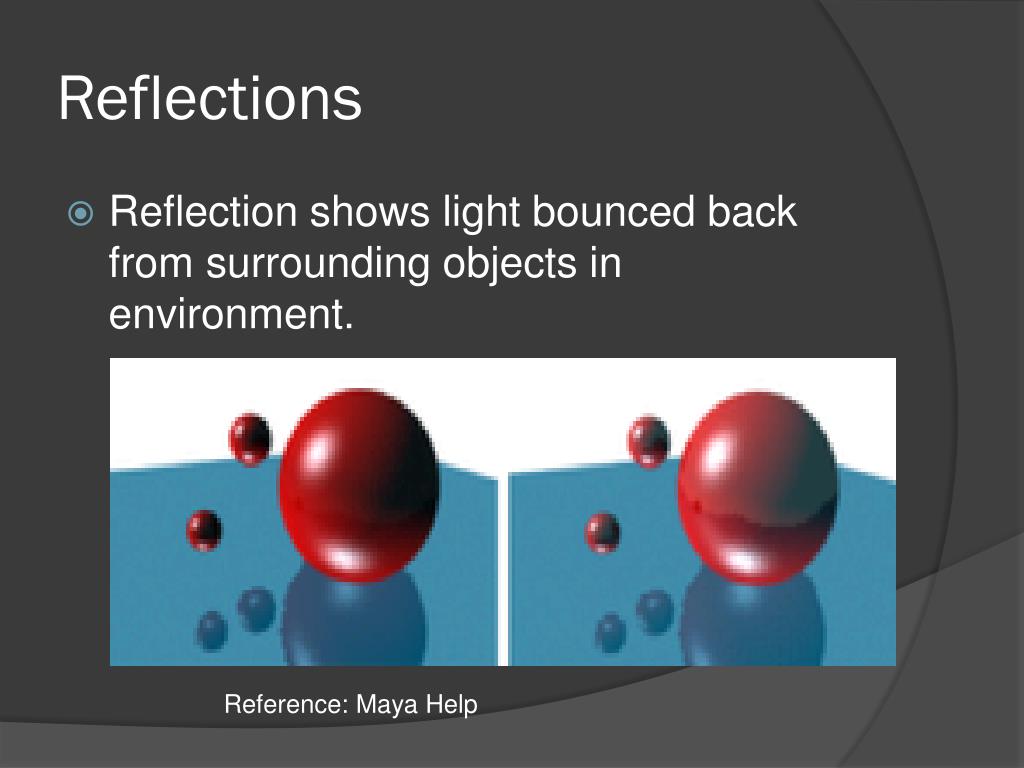 Reflections

Reflection shows light bounced back from surrounding objects in environment.

Reference: Maya Help